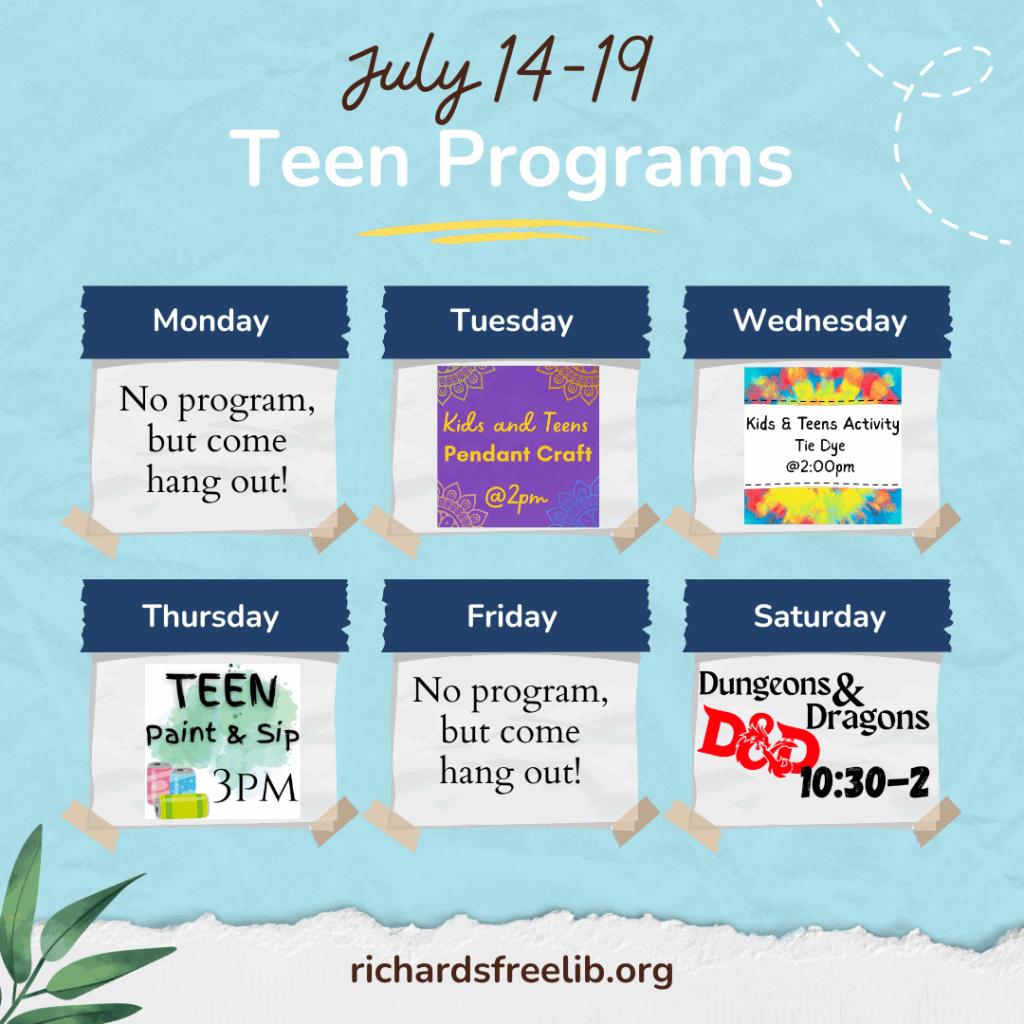 July 14-19
Teen Programs

Monday
No program, but come hang out!

Tuesday
Kids and Teens
Pendant Craft
@2pm

Wednesday
Kids & Teens Activity
Tie Dye
@2:00pm

Thursday
TEEN
Paint & Sip
3PM

Friday
No program, but come hang out!

Saturday
Dungeons & Dragons
D&D
10:30-2

richardsfreelib.org